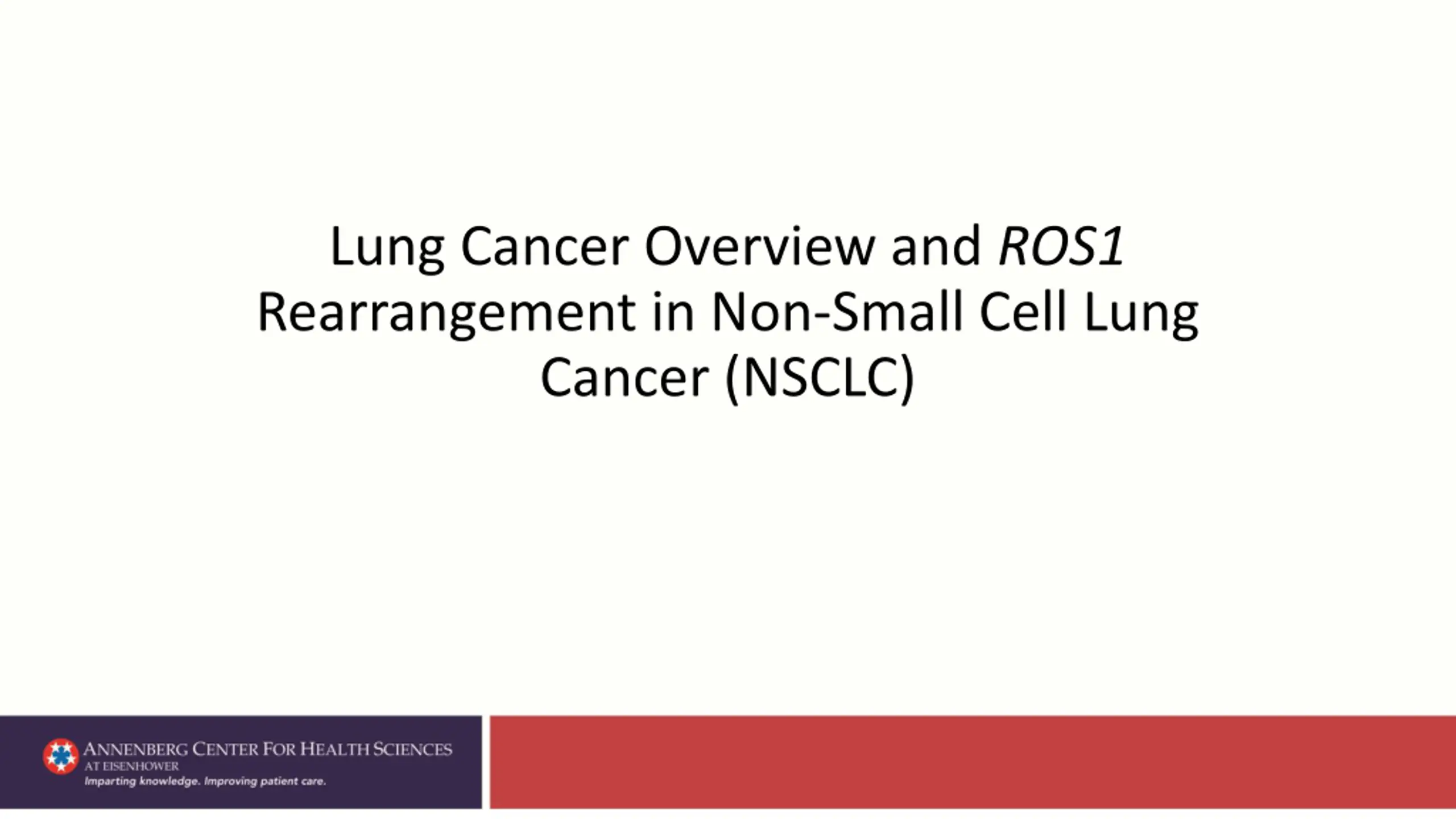 Lung Cancer Overview and ROS1 Rearrangement in Non-Small Cell Lung Cancer (NSCLC)

ANNENBERG CENTER FOR HEALTH SCIENCES
AT EISENHOWER
Imparting knowledge. Improving patient care.